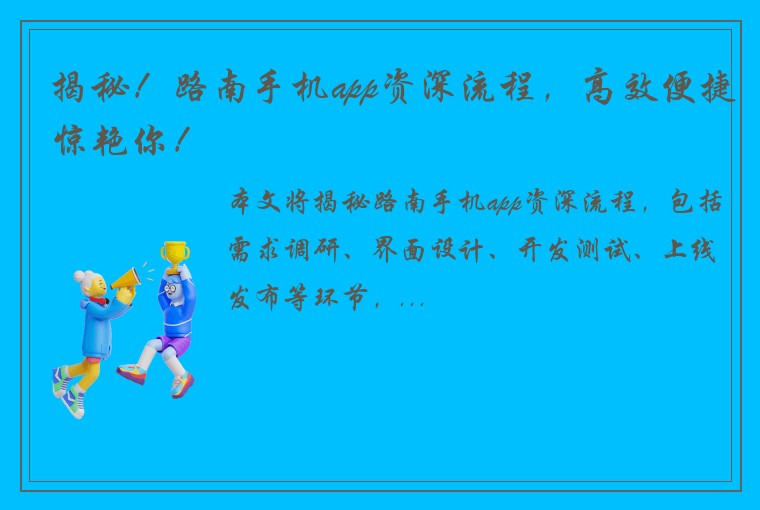 揭秘！路南手机app资深流程，高效便捷惊艳你！

本文将揭秘路南手机app资深流程，包括需求调研、界面设计、开发测试、上线发布等环节，...